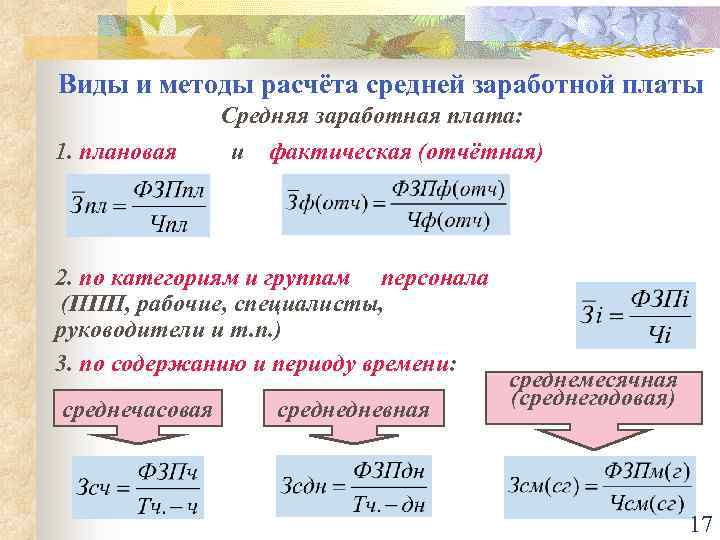 Виды и методы расчёта средней заработной платы

Средняя заработная плата:

1. плановая и фактическая (отчётная)

$\overline{З}пл = \frac{ФЗПпл}{Чпл}$

$\overline{З}ф(отч) = \frac{ФЗПф(отч)}{Чф(отч)}$

2. по категориям и группам персонала (ППП, рабочие, специалисты, руководители и т.п.)

$\overline{З}i = \frac{ФЗПi}{Чi}$

3. по содержанию и периоду времени:

среднечасовая

среднедневная

среднемесячная (среднегодовая)

$Зсч = \frac{ФЗПч}{Тч.-ч}$

$Зсдн = \frac{ФЗПдн}{Тч.-дн}$

$Зсм(сг) = \frac{ФЗПм(г)}{Чсм(сг)}$

17